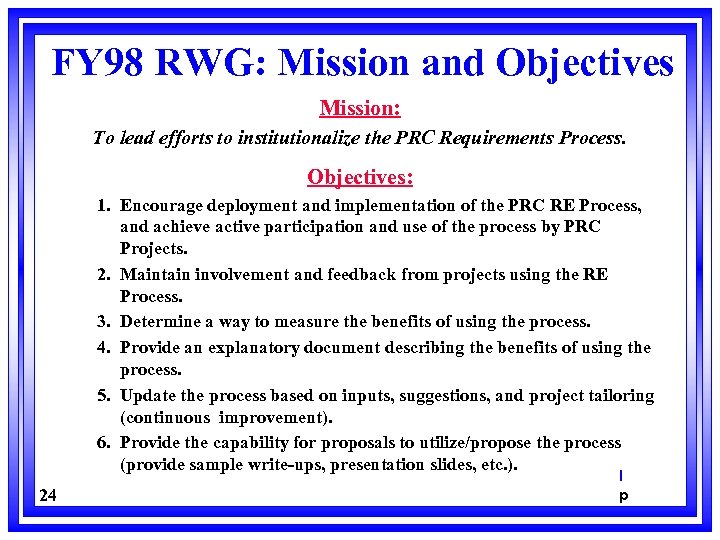 FY98 RWG: Mission and Objectives

Mission:

To lead efforts to institutionalize the PRC Requirements Process.

Objectives:

1. Encourage deployment and implementation of the PRC RE Process, and achieve active participation and use of the process by PRC Projects.

2. Maintain involvement and feedback from projects using the RE Process.

3. Determine a way to measure the benefits of using the process.

4. Provide an explanatory document describing the benefits of using the process.

5. Update the process based on inputs, suggestions, and project tailoring (continuous improvement).

6. Provide the capability for proposals to utilize/propose the process (provide sample write-ups, presentation slides, etc.).

24

I
p